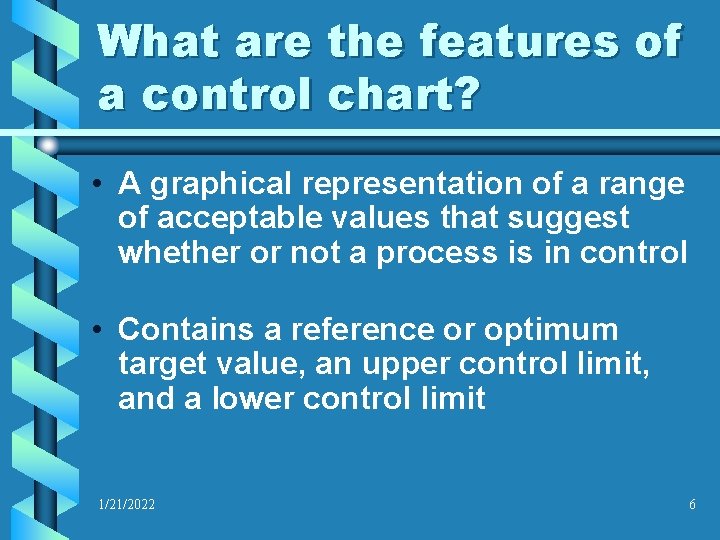 What are the features of a control chart?

• A graphical representation of a range of acceptable values that suggest whether or not a process is in control

• Contains a reference or optimum target value, an upper control limit, and a lower control limit

1/21/2022

6